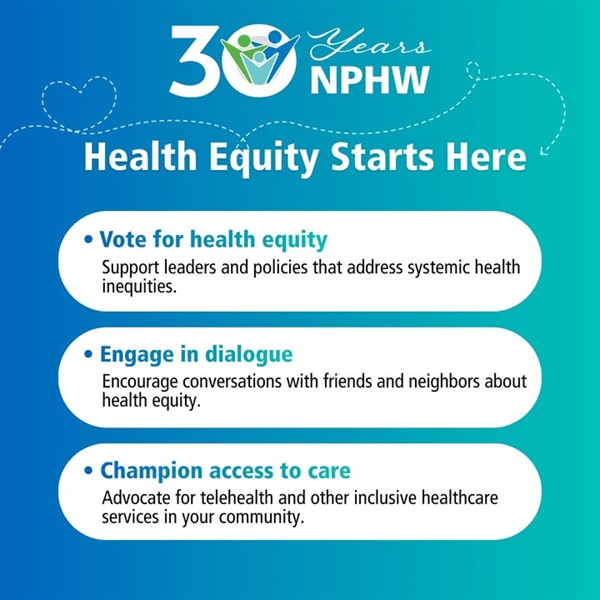 30 Years NPHW

Health Equity Starts Here

• Vote for health equity
Support leaders and policies that address systemic health inequities.

• Engage in dialogue
Encourage conversations with friends and neighbors about health equity.

• Champion access to care
Advocate for telehealth and other inclusive healthcare services in your community.